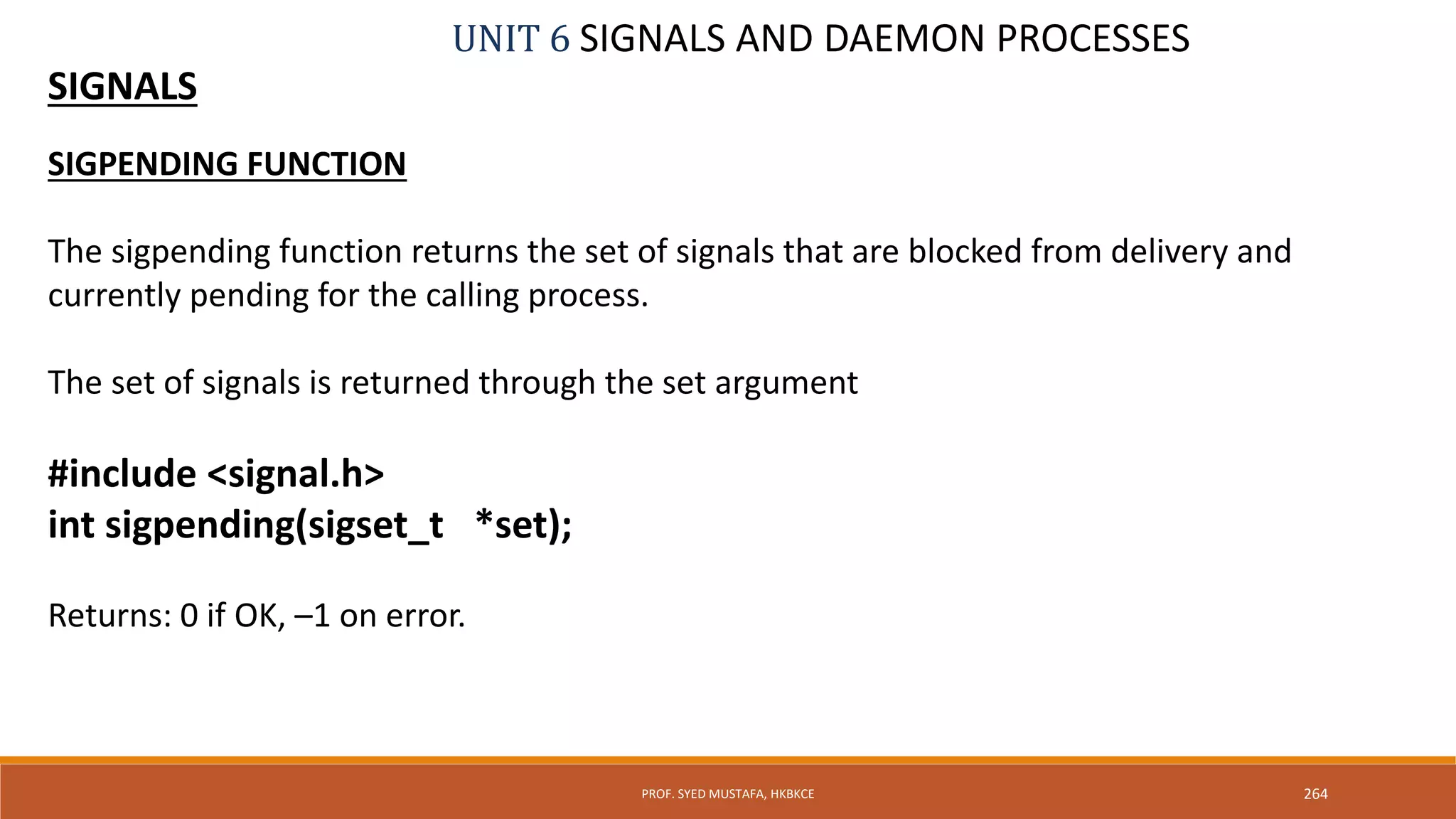 UNIT 6 SIGNALS AND DAEMON PROCESSES

SIGNALS

SIGPENDING FUNCTION

The sigpending function returns the set of signals that are blocked from delivery and currently pending for the calling process.

The set of signals is returned through the set argument

#include <signal.h>
int sigpending(sigset_t *set);

Returns: 0 if OK, –1 on error.

PROF. SYED MUSTAFA, HKBKCE

264